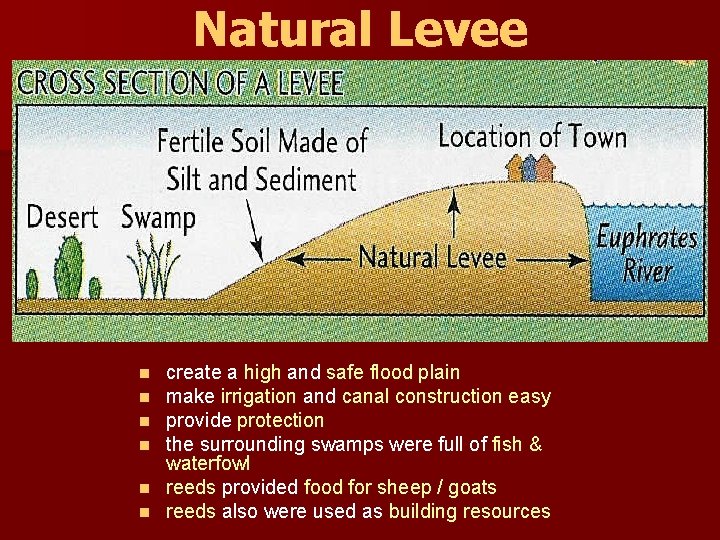 Natural Levee

CROSS SECTION OF A LEVEE

Fertile Soil Made of Silt and Sediment

Location of Town

Desert

Swamp

Natural Levee

Euphrates River

- create a high and safe flood plain
- make irrigation and canal construction easy
- provide protection
- the surrounding swamps were full of fish & waterfowl
- reeds provided food for sheep / goats
- reeds also were used as building resources